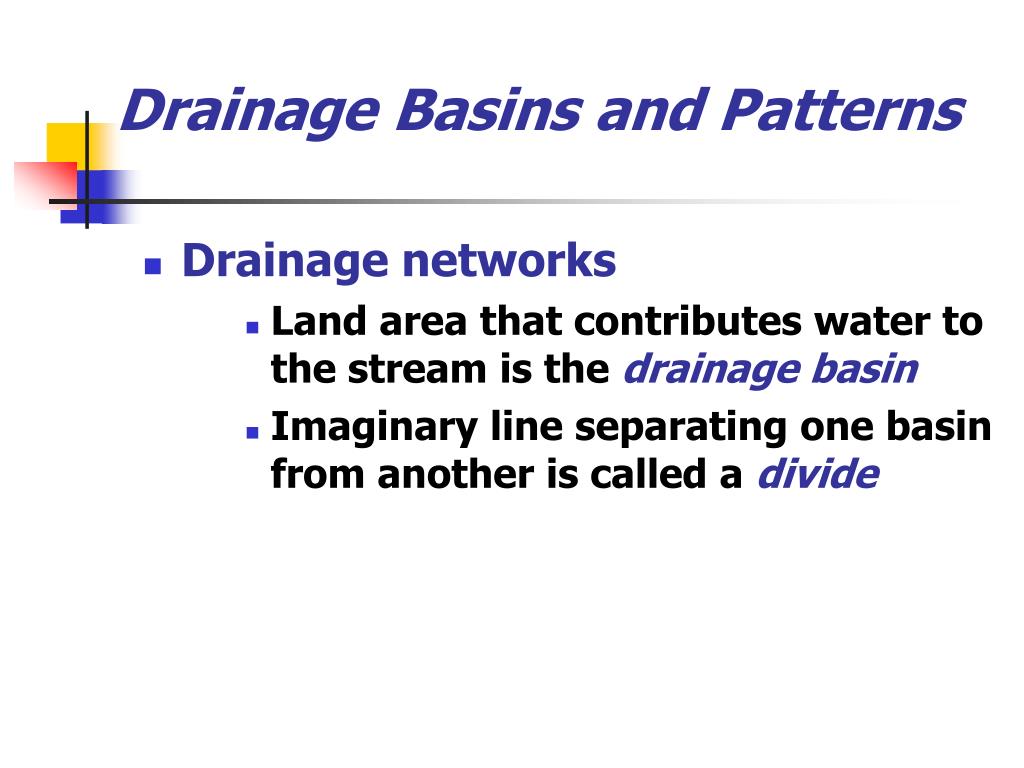 Drainage Basins and Patterns

Drainage networks

Land area that contributes water to the stream is the drainage basin

Imaginary line separating one basin from another is called a divide